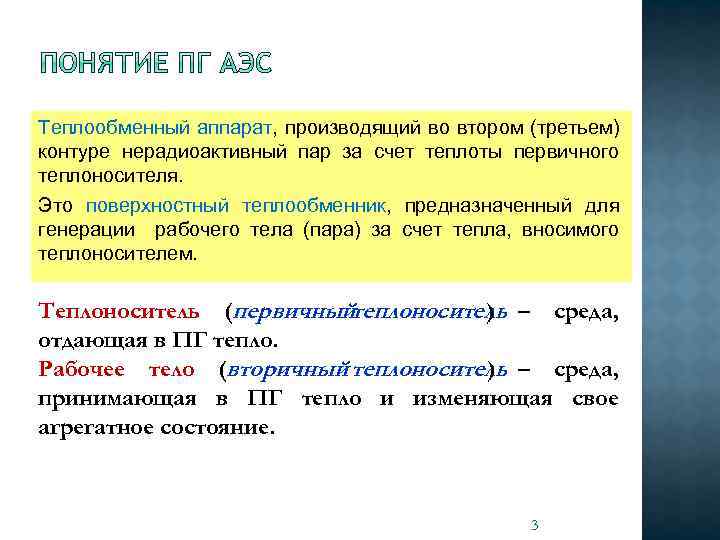 ПОНЯТИЕ ПГ АЭС

Теплообменный аппарат, производящий во втором (третьем) контуре нерадиоактивный пар за счет теплоты первичного теплоносителя.

Это поверхностный теплообменник, предназначенный для генерации рабочего тела (пара) за счет тепла, вносимого теплоносителем.

Теплоноситель (первичный теплоноситель) – среда, отдающая в ПГ тепло.

Рабочее тело (вторичный теплоноситель) – среда, принимающая в ПГ тепло и изменяющая свое агрегатное состояние.

3